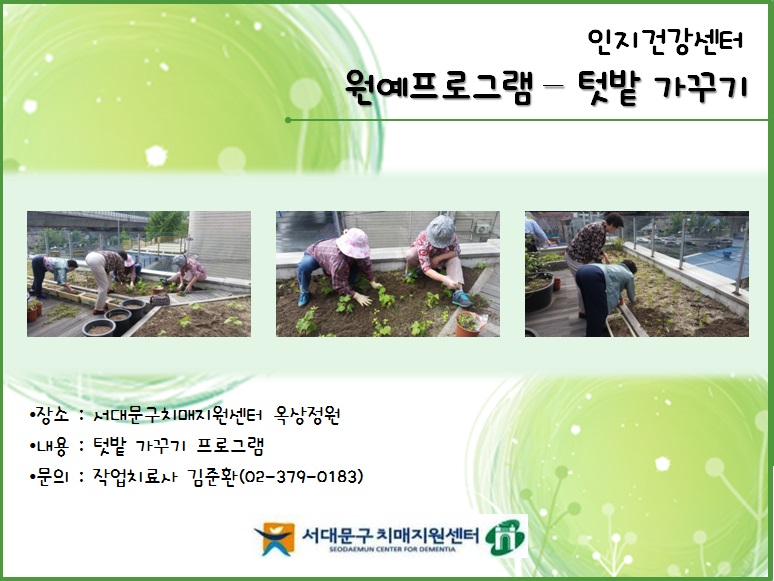 인지건강센터

원예프로그램 – 텃밭 가꾸기

•장소 : 서대문구치매지원센터 옥상정원
•내용 : 텃밭 가꾸기 프로그램
•문의 : 작업치료사 김준환(02-379-0183)

서대문구 치매지원센터
SEODAEMUN CENTER FOR DEMENTIA